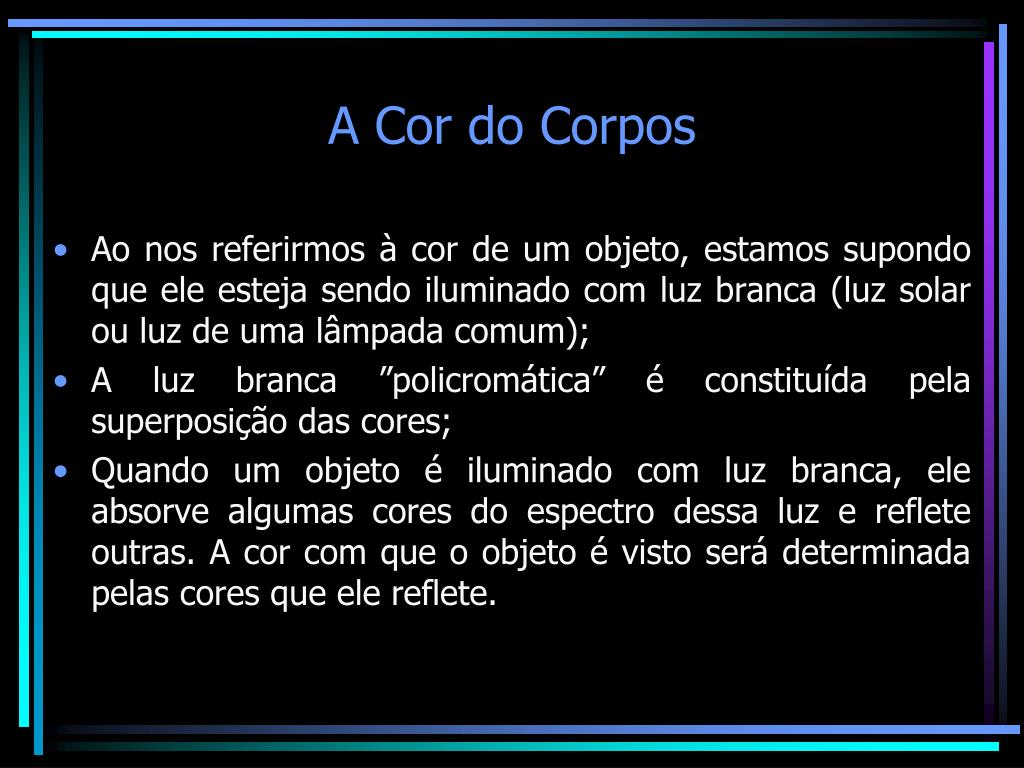 A Cor do Corpos

• Ao nos referirmos à cor de um objeto, estamos supondo que ele esteja sendo iluminado com luz branca (luz solar ou luz de uma lâmpada comum);
• A luz branca ”policromática” é constituída pela superposição das cores;
• Quando um objeto é iluminado com luz branca, ele absorve algumas cores do espectro dessa luz e reflete outras. A cor com que o objeto é visto será determinada pelas cores que ele reflete.